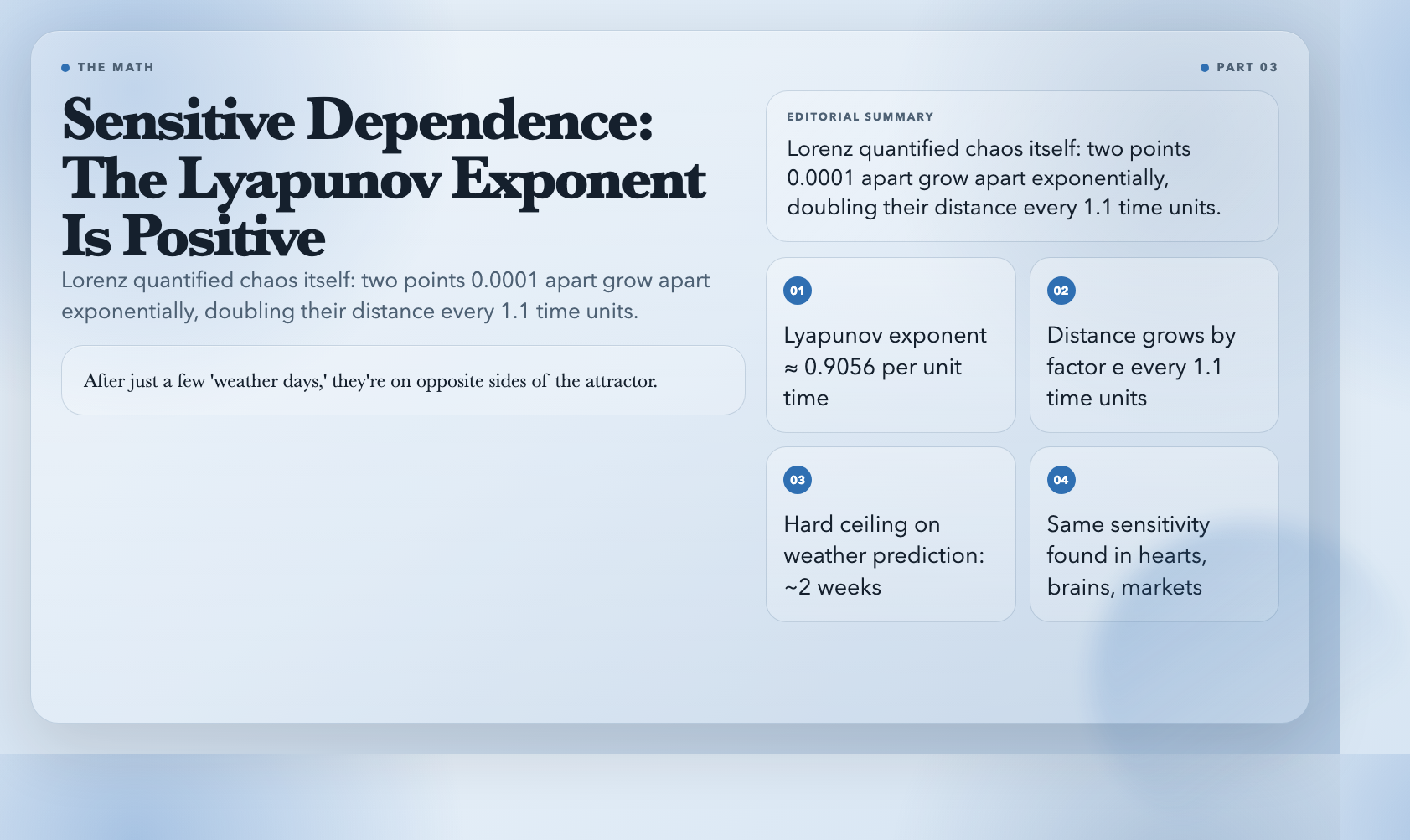 • THE MATH

• PART 03

Sensitive Dependence: The Lyapunov Exponent Is Positive

Lorenz quantified chaos itself: two points 0.0001 apart grow apart exponentially, doubling their distance every 1.1 time units.

After just a few 'weather days,' they're on opposite sides of the attractor.

EDITORIAL SUMMARY

Lorenz quantified chaos itself: two points 0.0001 apart grow apart exponentially, doubling their distance every 1.1 time units.

01

Lyapunov exponent ≈ 0.9056 per unit time

02

Distance grows by factor e every 1.1 time units

03

Hard ceiling on weather prediction: ~2 weeks

04

Same sensitivity found in hearts, brains, markets